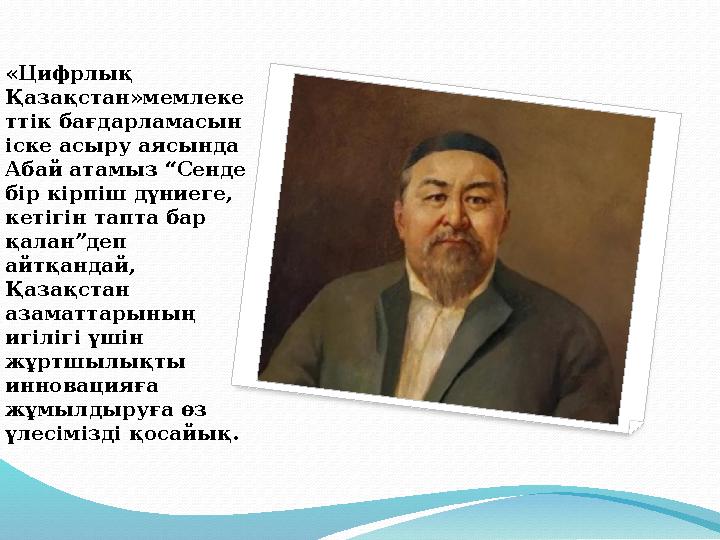 «Цифрлық Қазақстан»мемлекеттік бағдарламасын іске асыру аясында Абай атамыз “Сенде бір кірпіш дүниеге, кетігін тапта бар қалан”деп айтқандай, Қазақстан азаматтарының игілігі үшін жұртшылықты инновацияға жұмылдыруға өз үлесімізді қосайық.